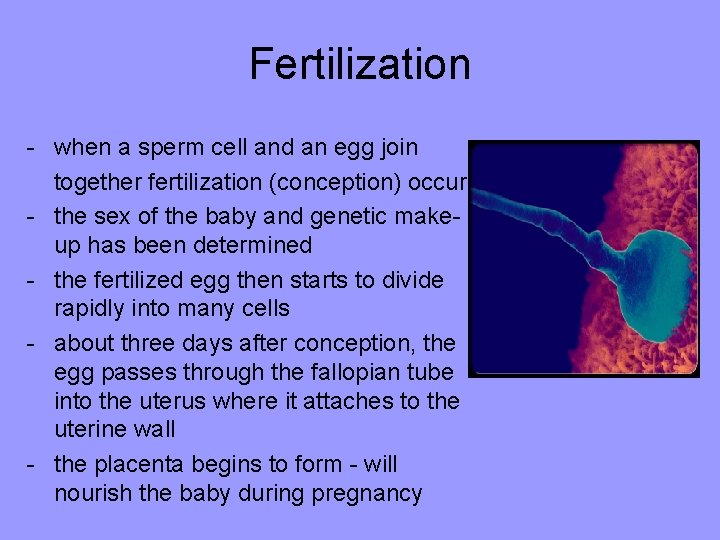 Fertilization

- when a sperm cell and an egg join together fertilization (conception) occur
- the sex of the baby and genetic make-up has been determined
- the fertilized egg then starts to divide rapidly into many cells
- about three days after conception, the egg passes through the fallopian tube into the uterus where it attaches to the uterine wall
- the placenta begins to form - will nourish the baby during pregnancy